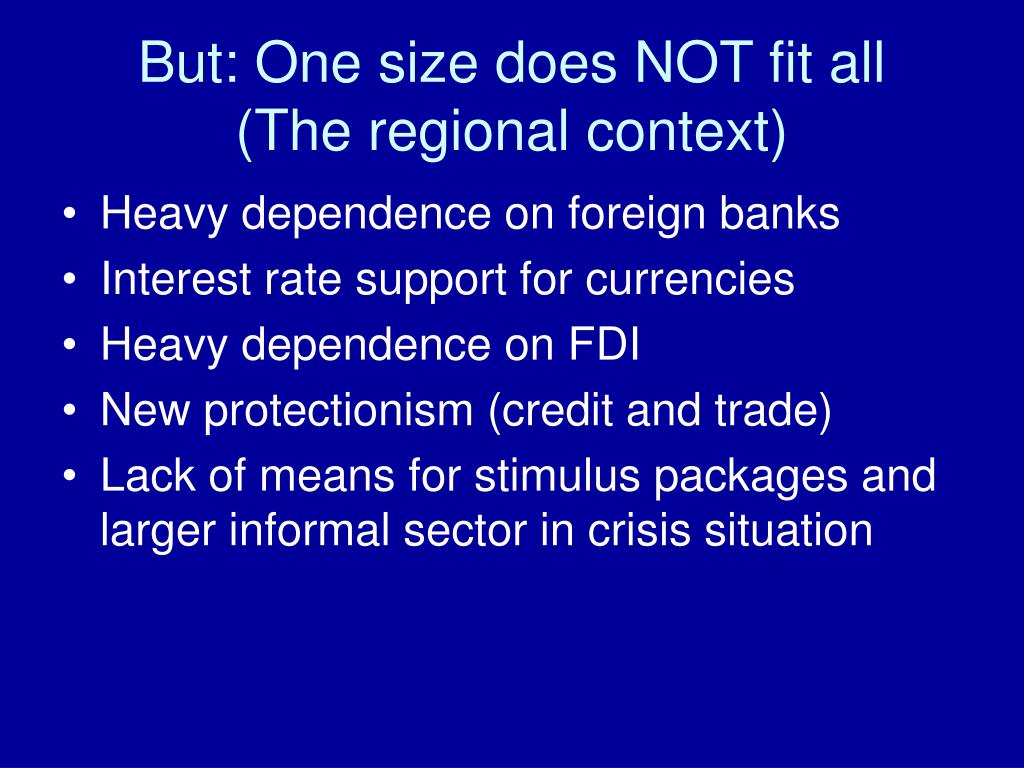 But: One size does NOT fit all
(The regional context)

• Heavy dependence on foreign banks
• Interest rate support for currencies
• Heavy dependence on FDI
• New protectionism (credit and trade)
• Lack of means for stimulus packages and larger informal sector in crisis situation